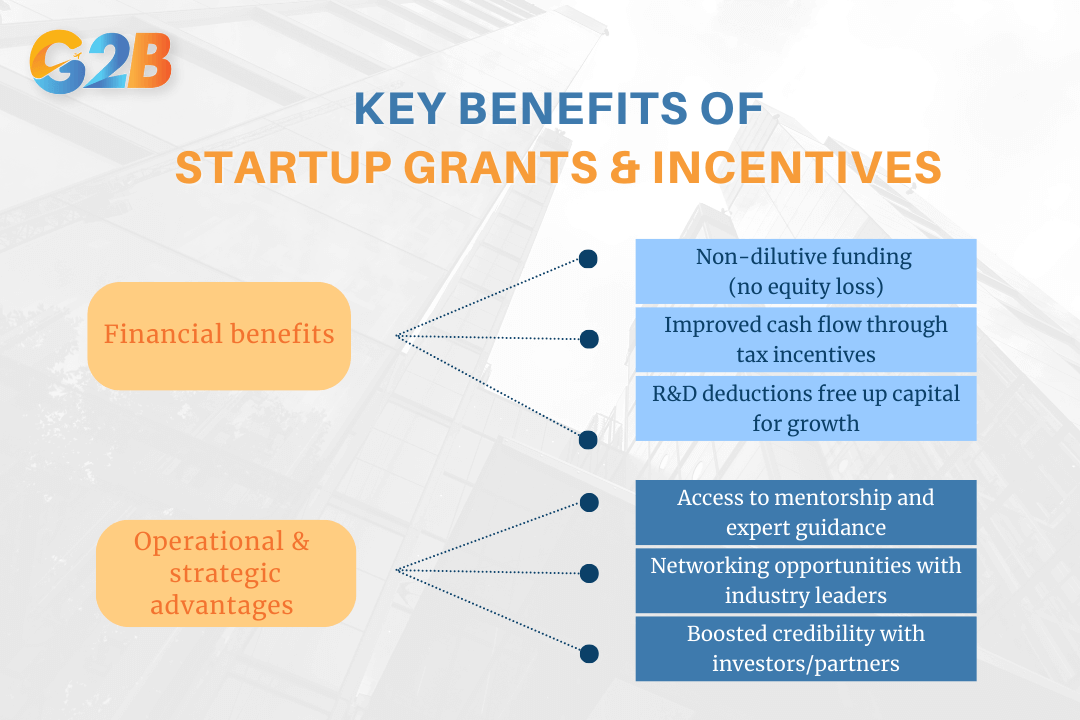 G2B

KEY BENEFITS OF
STARTUP GRANTS & INCENTIVES

Financial benefits

Non-dilutive funding (no equity loss)

Improved cash flow through tax incentives

R&D deductions free up capital for growth

Operational & strategic advantages

Access to mentorship and expert guidance

Networking opportunities with industry leaders

Boosted credibility with investors/partners